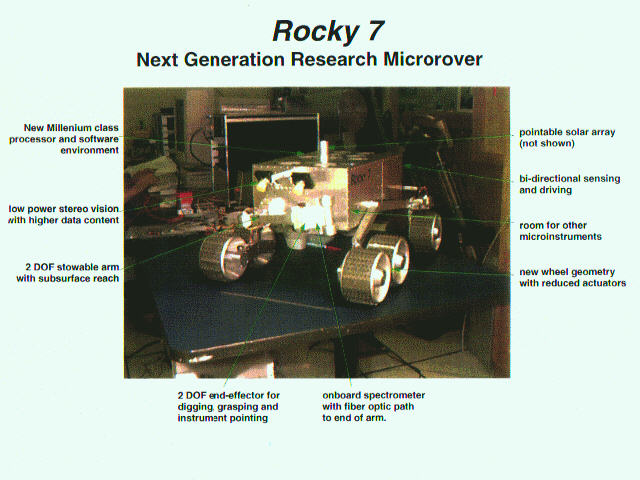 Rocky 7
Next Generation Research Microrover

New Millenium class processor and software environment

low power stereo vision with higher data content

2 DOF stowable arm with subsurface reach

pointable solar array (not shown)

bi-directional sensing and driving

room for other microinstruments

new wheel geometry with reduced actuators

2 DOF end-effector for digging, grasping and instrument pointing

onboard spectrometer with fiber optic path to end of arm.